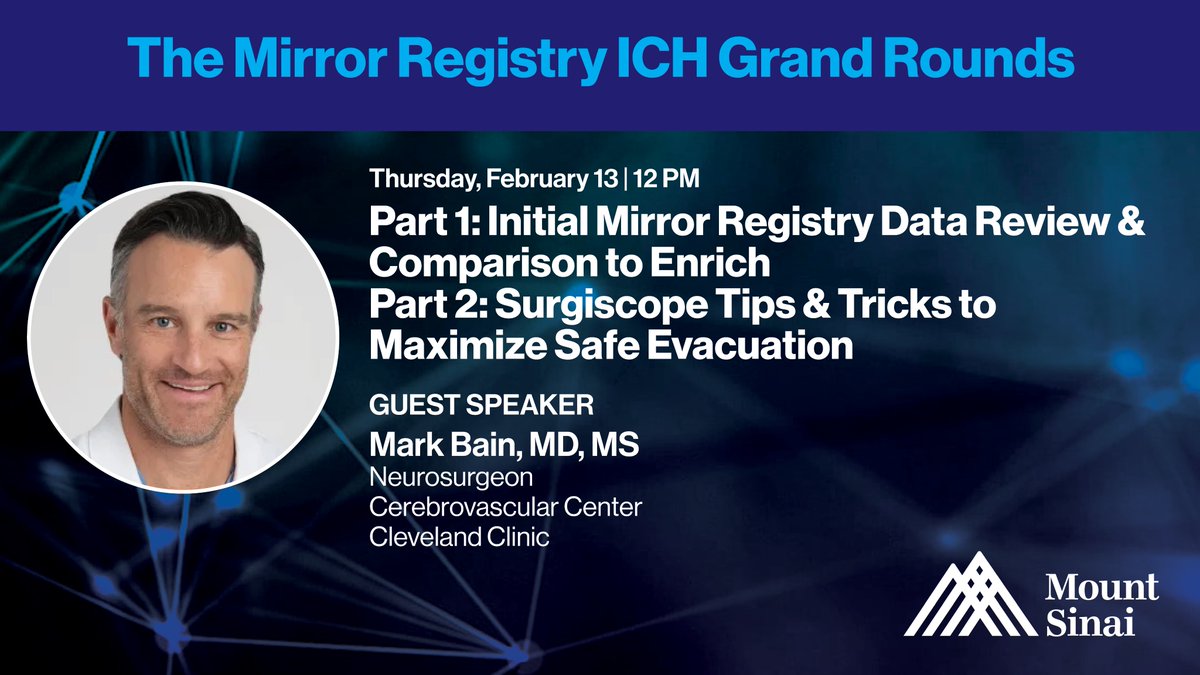 The Mirror Registry ICH Grand Rounds

Thursday, February 13 | 12 PM

Part 1: Initial Mirror Registry Data Review & Comparison to Enrich
Part 2: Surgiscope Tips & Tricks to Maximize Safe Evacuation

GUEST SPEAKER
Mark Bain, MD, MS
Neurosurgeon
Cerebrovascular Center
Cleveland Clinic

Mount Sinai